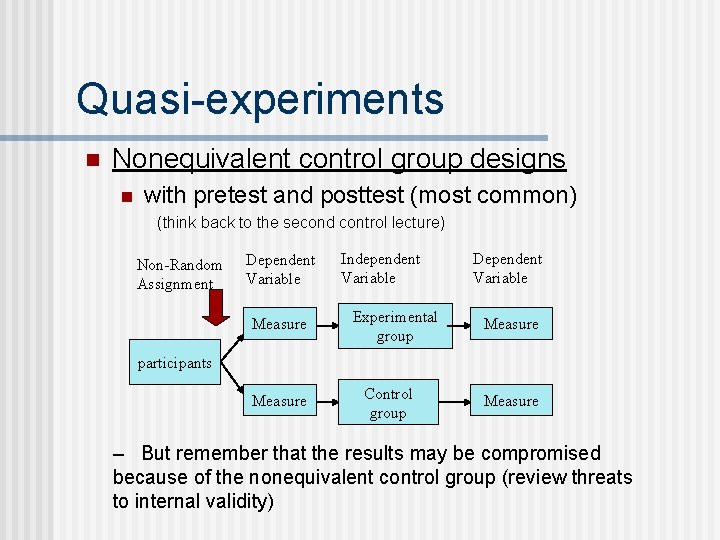 Quasi-experiments

Nonequivalent control group designs

with pretest and posttest (most common)

(think back to the second control lecture)

Non-Random Assignment

Dependent Variable

Independent Variable

Dependent Variable

participants

Measure

Experimental group

Measure

Measure

Control group

Measure

– But remember that the results may be compromised because of the nonequivalent control group (review threats to internal validity)